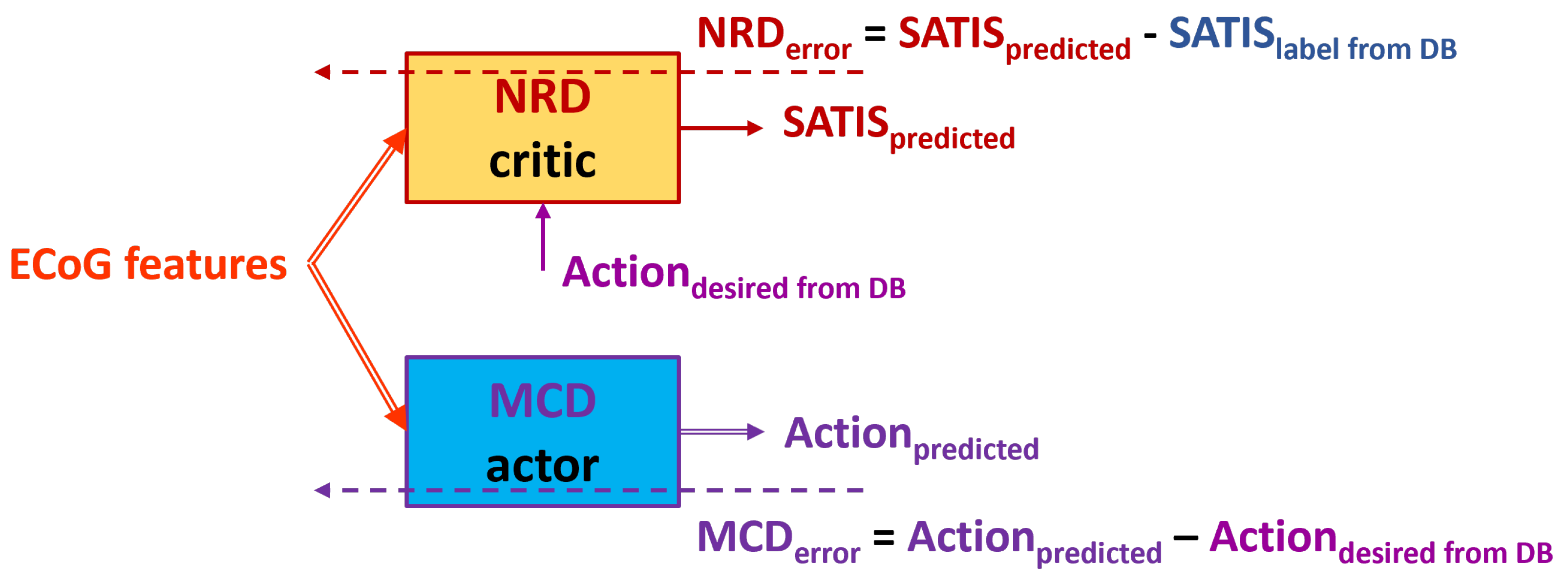 $NRD_{error} = SATIS_{predicted} - SATIS_{label\ from\ DB}$

NRD
critic

$SATIS_{predicted}$

ECoG features

$Action_{desired\ from\ DB}$

MCD
actor

$Action_{predicted}$

$MCD_{error} = Action_{predicted} – Action_{desired\ from\ DB}$